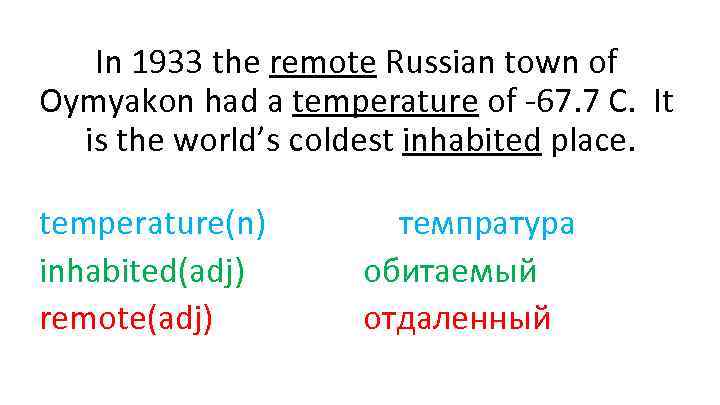 In 1933 the remote Russian town of Oymyakon had a temperature of -67.7 C. It is the world's coldest inhabited place.

temperature(n) темпратура
inhabited(adj) обитаемый
remote(adj) отдаленный